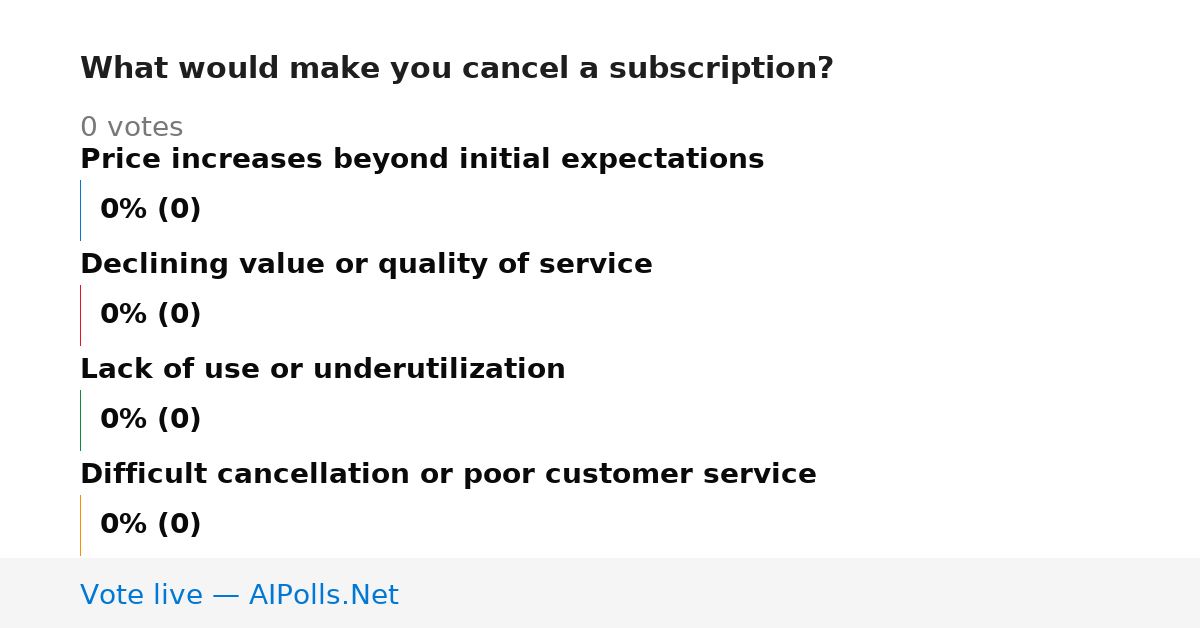 What would make you cancel a subscription?

0 votes

Price increases beyond initial expectations

0% (0)

Declining value or quality of service

0% (0)

Lack of use or underutilization

0% (0)

Difficult cancellation or poor customer service

0% (0)

Vote live — AIPolls.Net